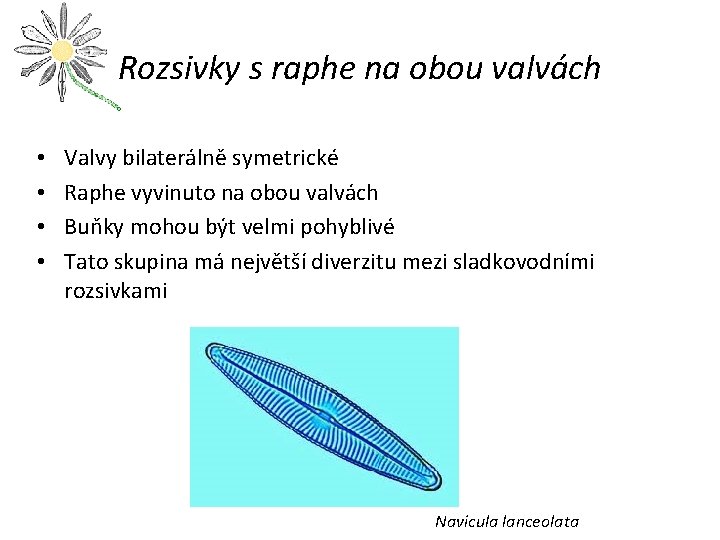 Rozsivky s raphe na obou valvách

• Valvy bilaterálně symetrické
• Raphe vyvinuto na obou valvách
• Buňky mohou být velmi pohyblivé
• Tato skupina má největší diverzitu mezi sladkovodními rozsivkami

Navicula lanceolata